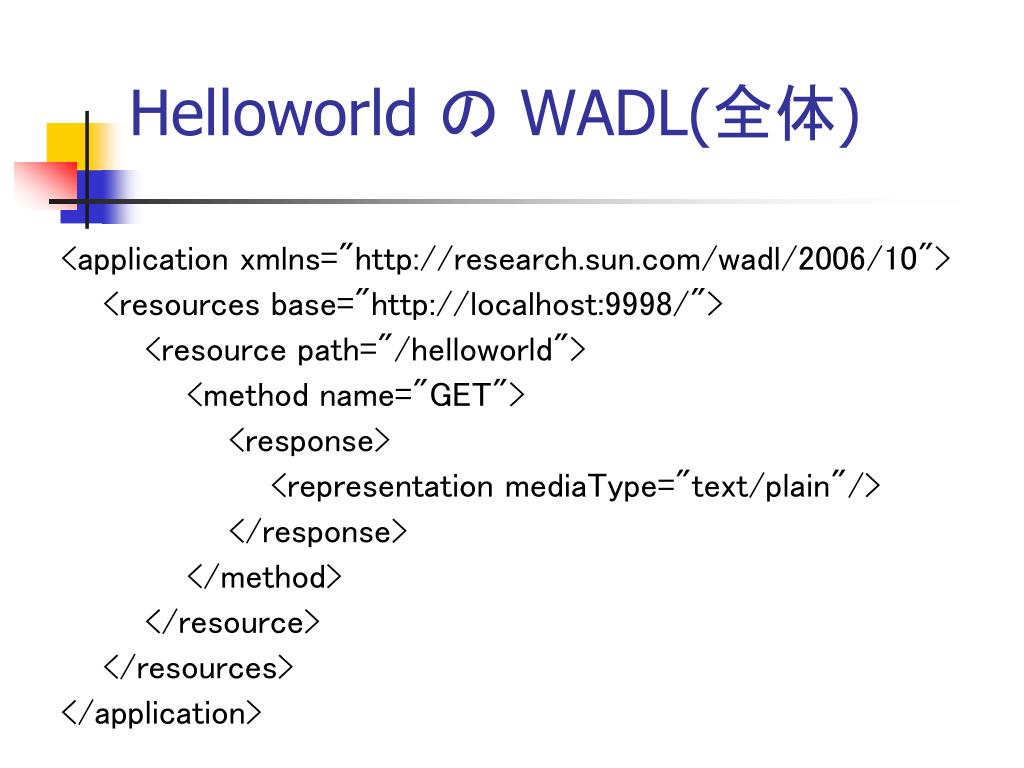 Helloworld の WADL(全体)

<application xmlns="http://research.sun.com/wadl/2006/10">
<resources base="http://localhost:9998/">
<resource path="/helloworld">
<method name="GET">
<response>
<representation mediaType="text/plain"/>
</response>
</method>
</resource>
</resources>
</application>